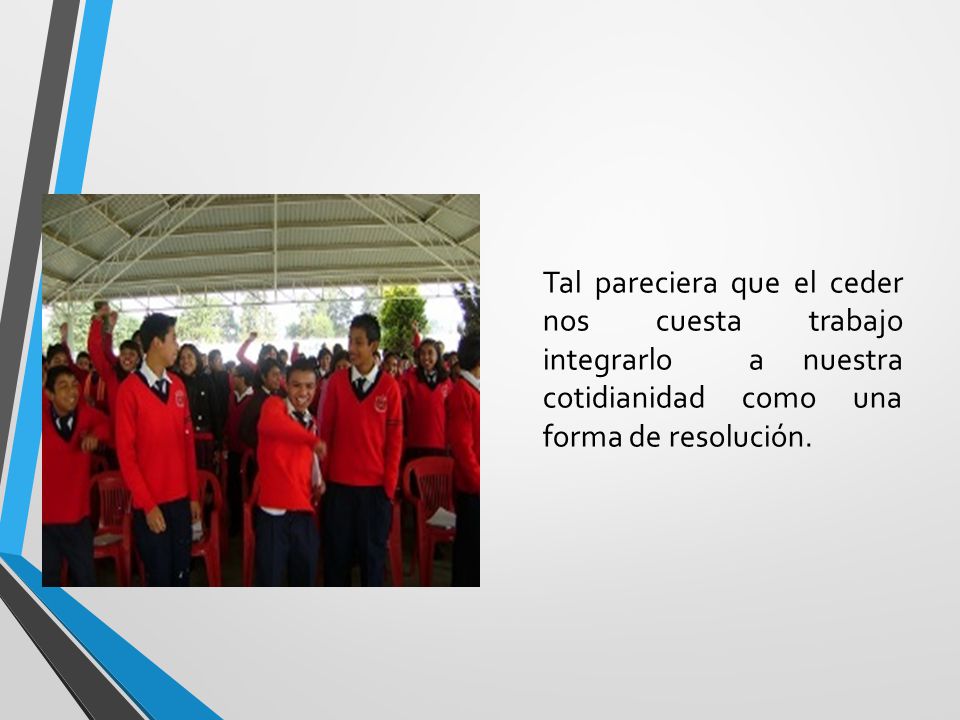 Tal pareciera que el ceder nos cuesta trabajo integrarlo a nuestra cotidianidad como una forma de resolución.